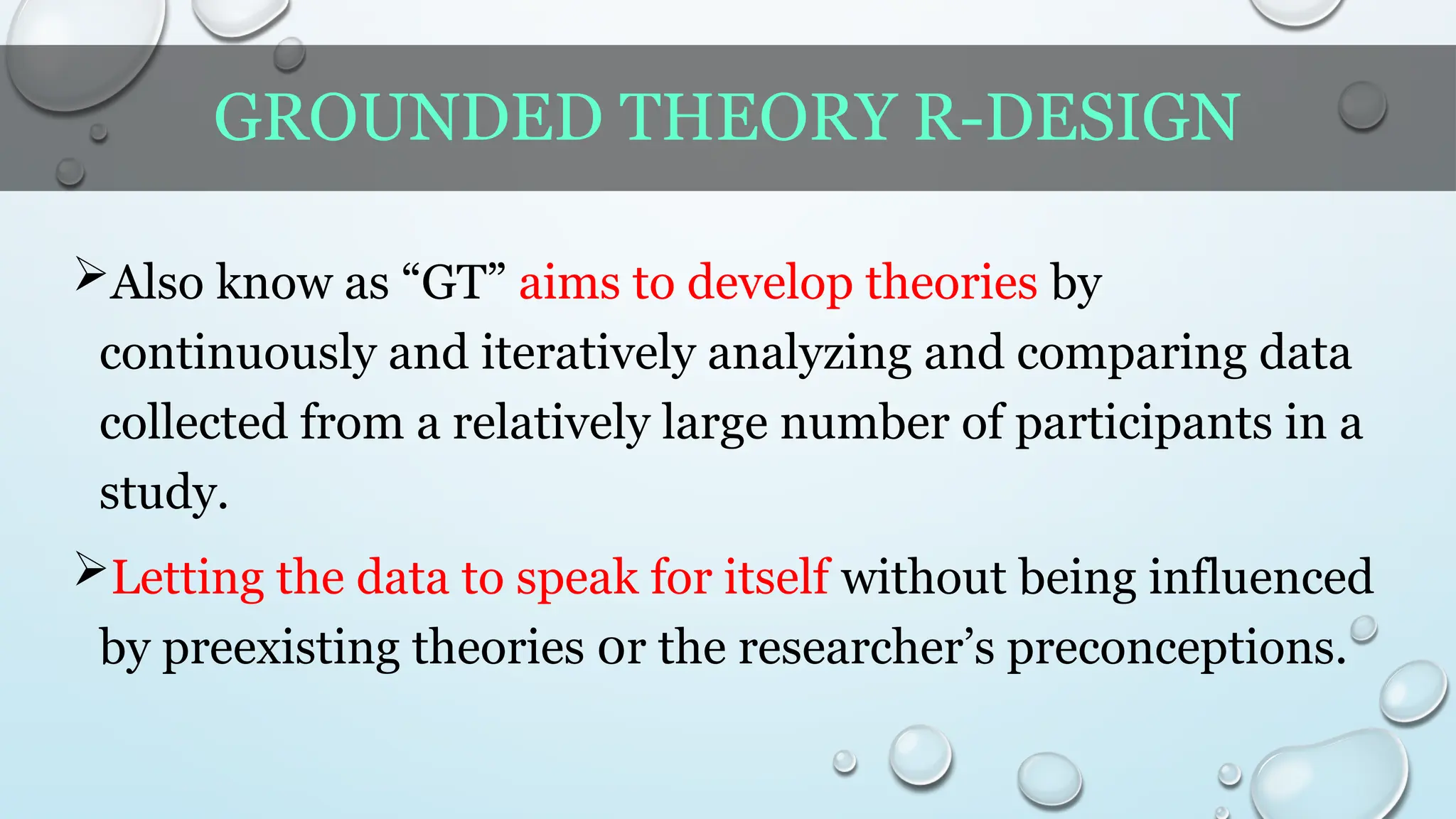 GROUNDED THEORY R-DESIGN

➢Also know as “GT” aims to develop theories by continuously and iteratively analyzing and comparing data collected from a relatively large number of participants in a study.

➢Letting the data to speak for itself without being influenced by preexisting theories or the researcher’s preconceptions.